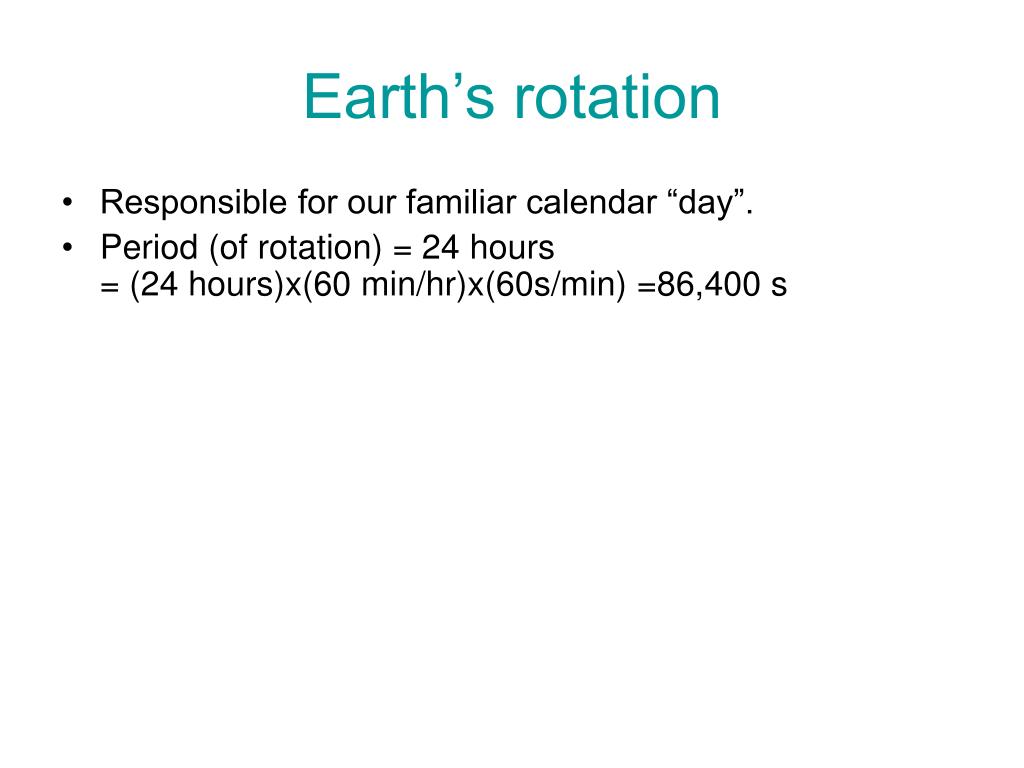 Earth’s rotation

• Responsible for our familiar calendar “day”.
• Period (of rotation) = 24 hours
= (24 hours)x(60 min/hr)x(60s/min) =86,400 s